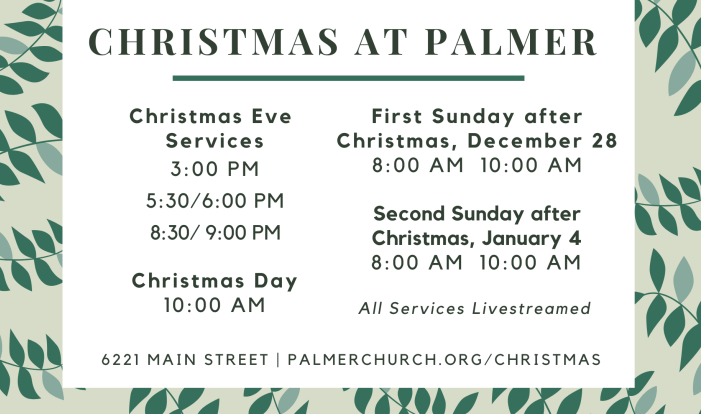 CHRISTMAS AT PALMER

Christmas Eve Services
3:00 PM
5:30/6:00 PM
8:30/ 9:00 PM

Christmas Day
10:00 AM

First Sunday after Christmas, December 28
8:00 AM 10:00 AM

Second Sunday after Christmas, January 4
8:00 AM 10:00 AM

All Services Livestreamed

6221 MAIN STREET | PALMERCHURCH.ORG/CHRISTMAS